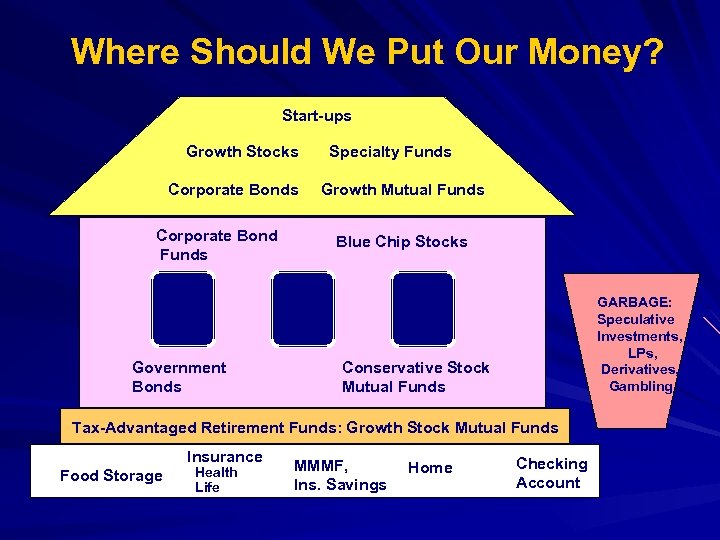 Where Should We Put Our Money?

Start-ups

Growth Stocks

Specialty Funds

Corporate Bonds

Growth Mutual Funds

Corporate Bond Funds

Blue Chip Stocks

Government Bonds

Conservative Stock Mutual Funds

GARBAGE: Speculative Investments, LPs, Derivatives, Gambling,

Tax-Advantaged Retirement Funds: Growth Stock Mutual Funds

Food Storage

Insurance
Health
Life

MMMF,
Ins. Savings

Home

Checking Account